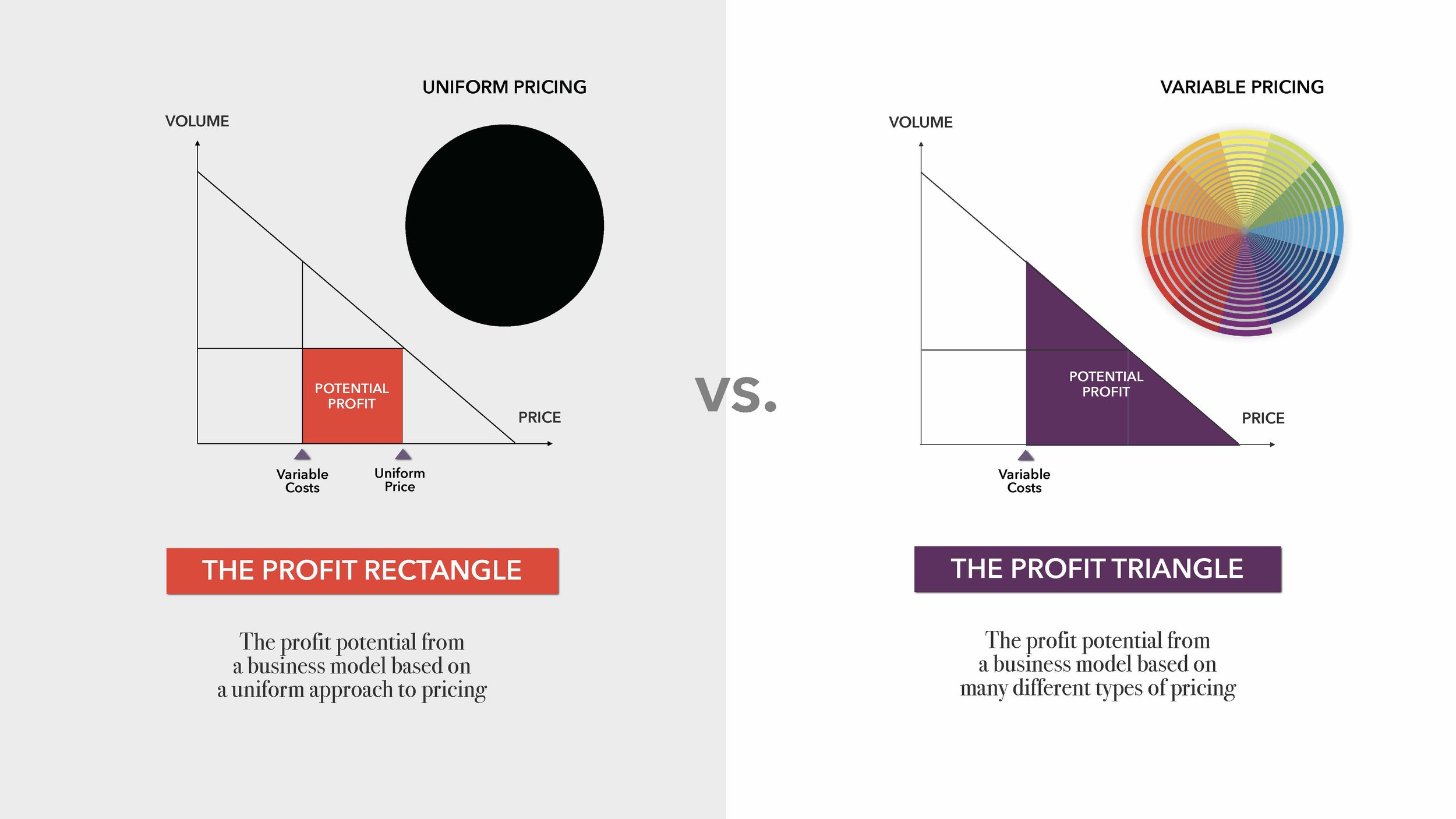 UNIFORM PRICING

VOLUME

POTENTIAL PROFIT

PRICE

Variable Costs

Uniform Price

THE PROFIT RECTANGLE

The profit potential from a business model based on a uniform approach to pricing

VS.

VARIABLE PRICING

VOLUME

POTENTIAL PROFIT

PRICE

Variable Costs

THE PROFIT TRIANGLE

The profit potential from a business model based on many different types of pricing